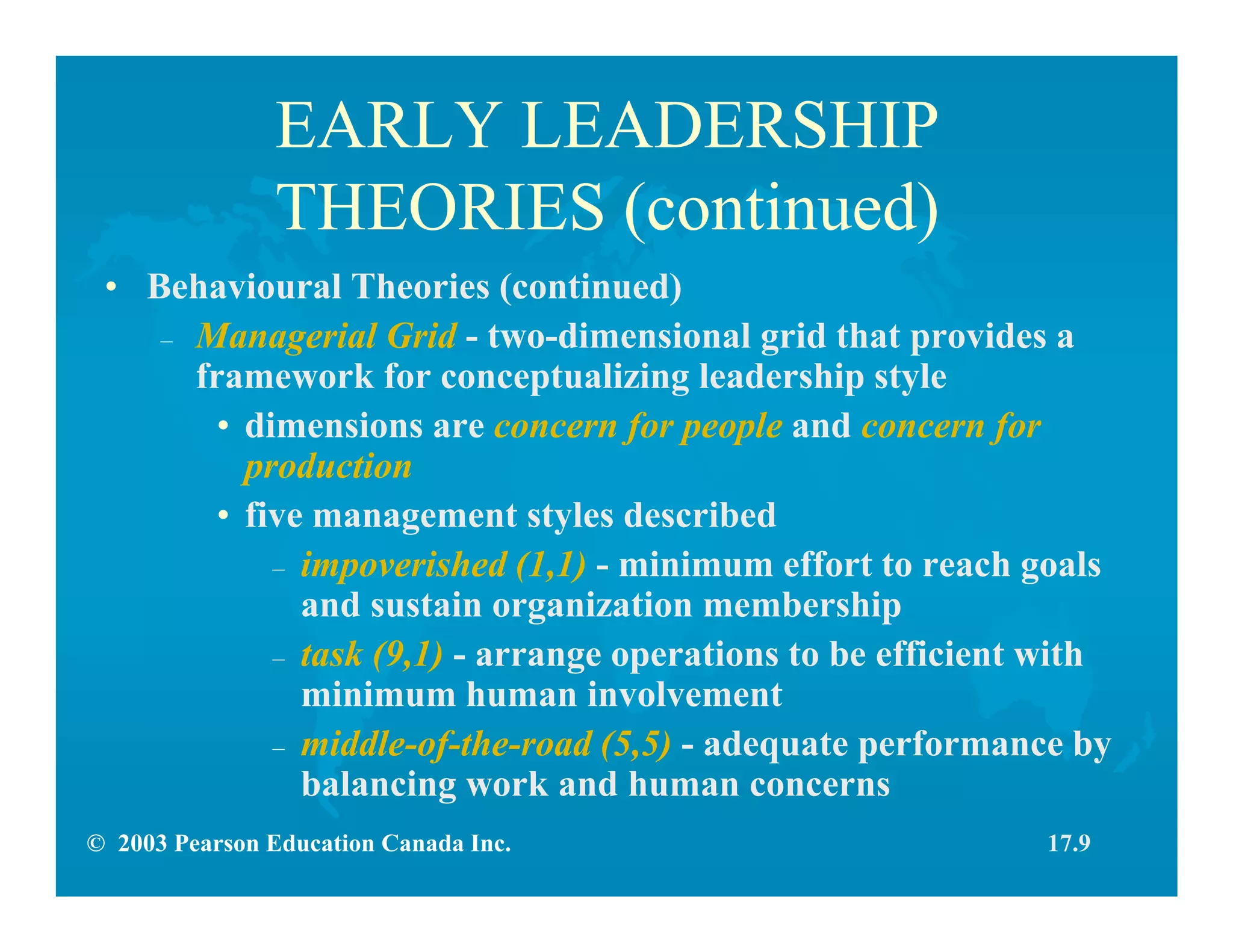 EARLY LEADERSHIP THEORIES (continued)

• Behavioural Theories (continued)

– Managerial Grid - two-dimensional grid that provides a framework for conceptualizing leadership style

• dimensions are concern for people and concern for production

• five management styles described

– impoverished (1,1) - minimum effort to reach goals and sustain organization membership

– task (9,1) - arrange operations to be efficient with minimum human involvement

– middle-of-the-road (5,5) - adequate performance by balancing work and human concerns

© 2003 Pearson Education Canada Inc.

17.9